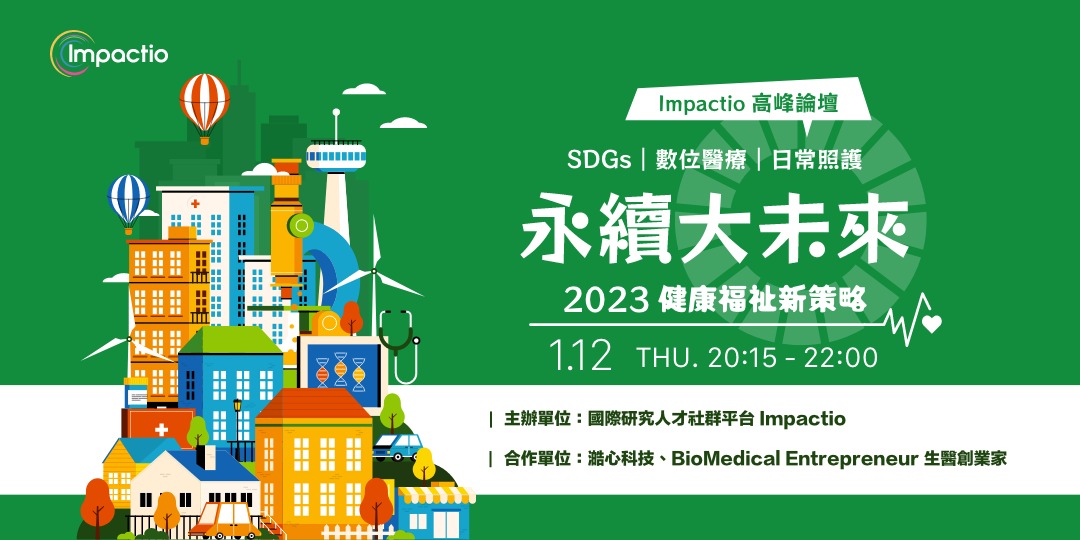 Impactio

Impactio 高峰論壇

SDGs｜數位醫療｜日常照護

永續大未來

2023 健康福祉新策略

1.12 THU. 20:15 - 22:00

| 主辦單位：國際研究人才社群平台 Impactio

| 合作單位：澔心科技、BioMedical Entrepreneur 生醫創業家